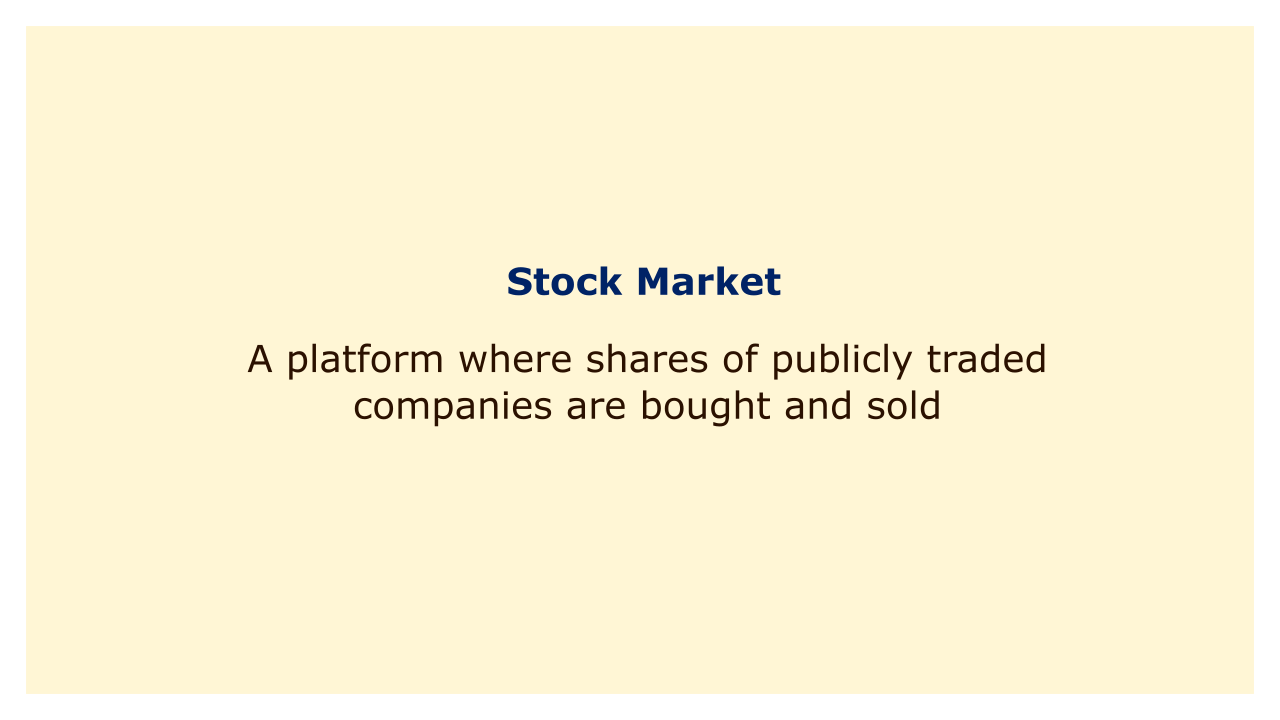 Stock Market

A platform where shares of publicly traded companies are bought and sold